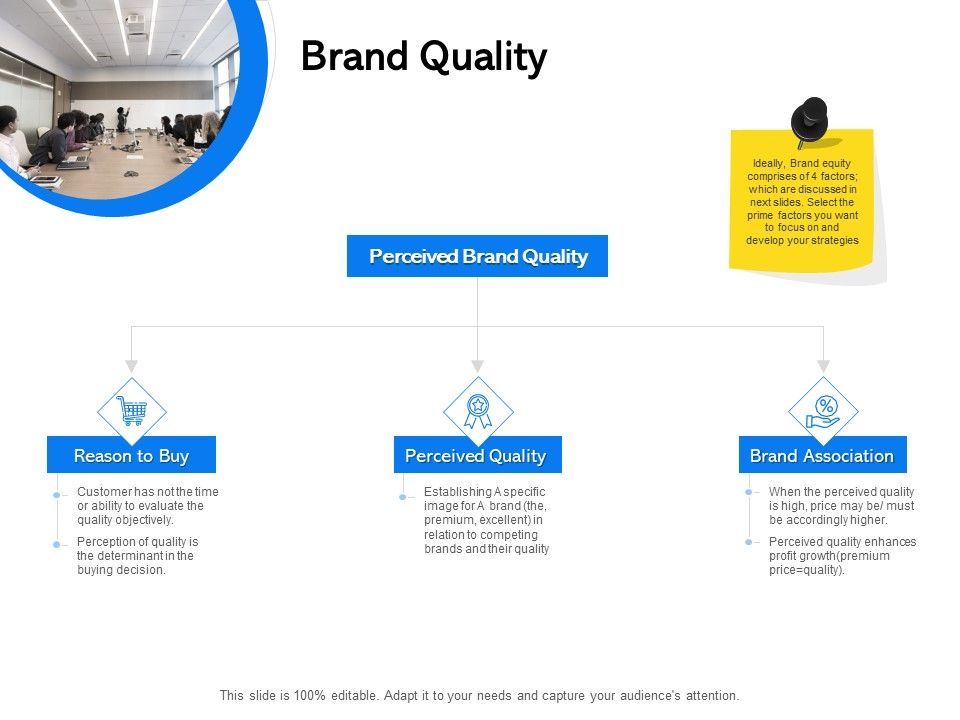 Brand Quality

Ideally, Brand equity comprises of 4 factors; which are discussed in next slides. Select the prime factors you want to focus on and develop your strategies

Perceived Brand Quality

Reason to Buy

Customer has not the time or ability to evaluate the quality objectively.

Perception of quality is the determinant in the buying decision.

Perceived Quality

Establishing A specific image for A brand (the, premium, excellent) in relation to competing brands and their quality

Brand Association

When the perceived quality is high, price may be/ must be accordingly higher.

Perceived quality enhances profit growth(premium price=quality).

This slide is 100% editable. Adapt it to your needs and capture your audience's attention.